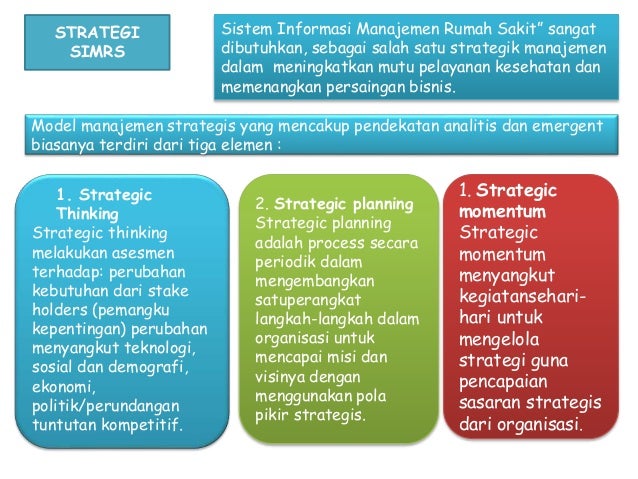 STRATEGI SIMRS

Sistem Informasi Manajemen Rumah Sakit" sangat dibutuhkan, sebagai salah satu strategik manajemen dalam meningkatkan mutu pelayanan kesehatan dan memenangkan persaingan bisnis.

Model manajemen strategis yang mencakup pendekatan analitis dan emergent biasanya terdiri dari tiga elemen :

1. Strategic Thinking
Strategic thinking melakukan asesmen terhadap: perubahan kebutuhan dari stake holders (pemangku kepentingan) perubahan menyangkut teknologi, sosial dan demografi, ekonomi, politik/perundangan tuntutan kompetitif.

2. Strategic planning
Strategic planning adalah process secara periodik dalam mengembangkan satuperangkat langkah-langkah dalam organisasi untuk mencapai misi dan visinya dengan menggunakan pola pikir strategis.

1. Strategic momentum
Strategic momentum menyangkut kegiatansehari-hari untuk mengelola strategi guna pencapaian sasaran strategis dari organisasi.